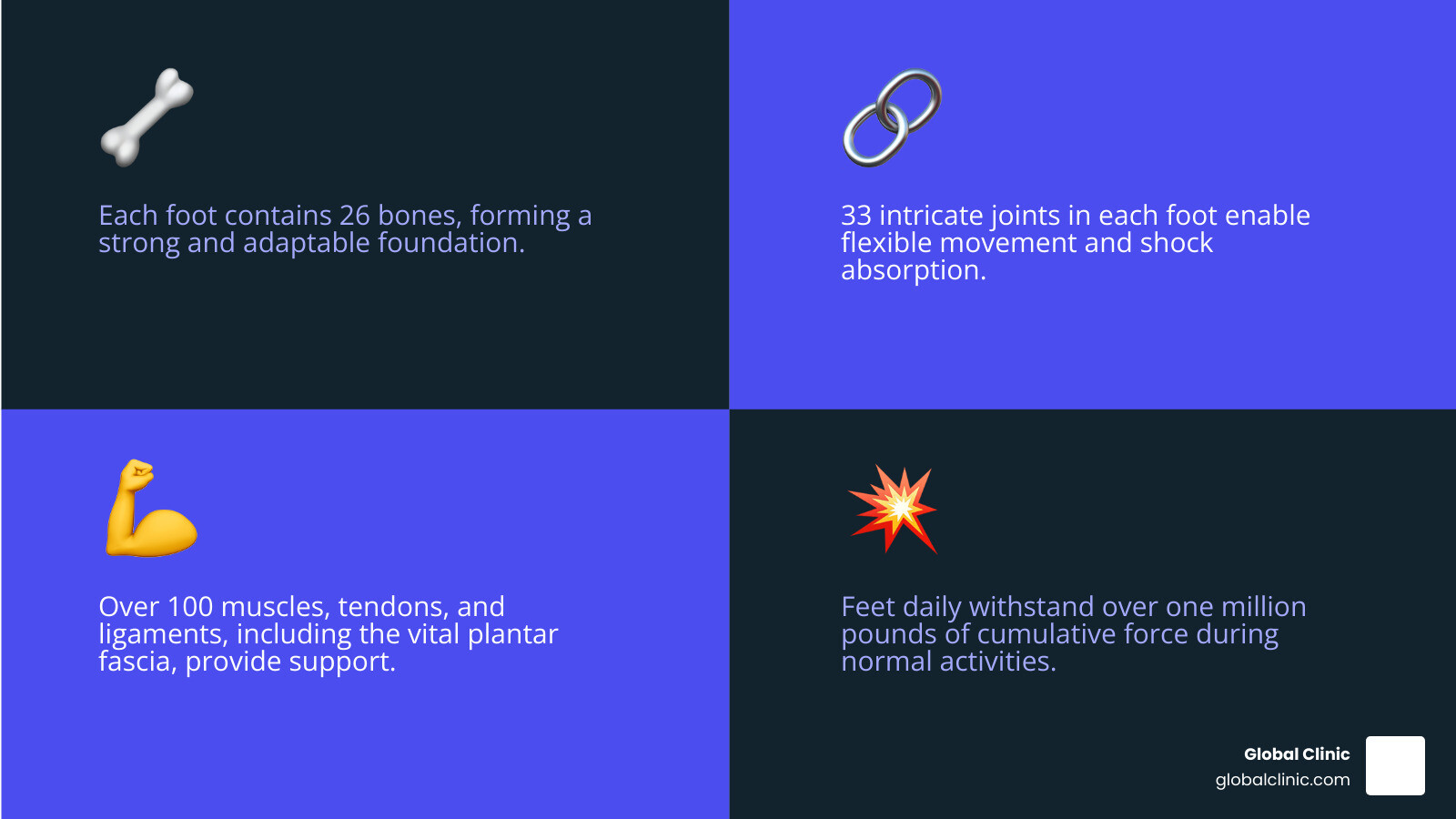 Each foot contains 26 bones, forming a strong and adaptable foundation.

33 intricate joints in each foot enable flexible movement and shock absorption.

Over 100 muscles, tendons, and ligaments, including the vital plantar fascia, provide support.

Feet daily withstand over one million pounds of cumulative force during normal activities.

Global Clinic
globalclinic.com